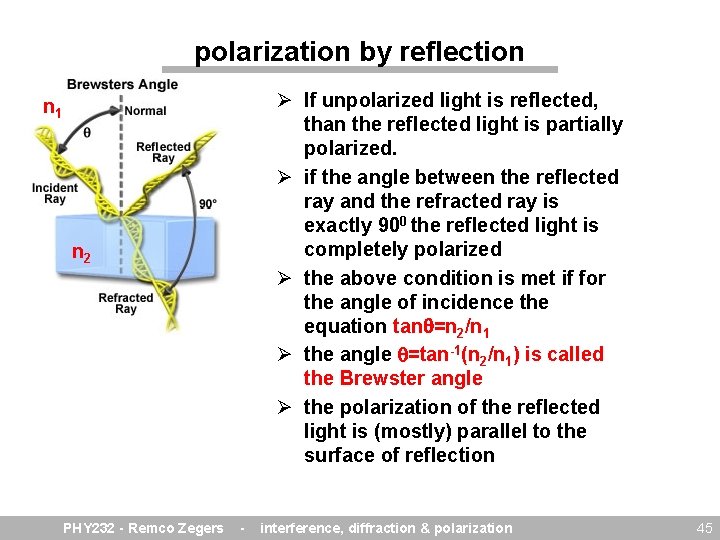 polarization by reflection

Brewsters Angle

$n_1$

Normal

$\theta$

Reflected Ray

Incident Ray

90°

$n_2$

Refracted Ray

➢ If unpolarized light is reflected, than the reflected light is partially polarized.

➢ if the angle between the reflected ray and the refracted ray is exactly $90^0$ the reflected light is completely polarized

➢ the above condition is met if for the angle of incidence the equation $\tan\theta=n_2/n_1$

➢ the angle $\theta=\tan^{-1}(n_2/n_1)$ is called the Brewster angle

➢ the polarization of the reflected light is (mostly) parallel to the surface of reflection

PHY232 - Remco Zegers - interference, diffraction & polarization

45